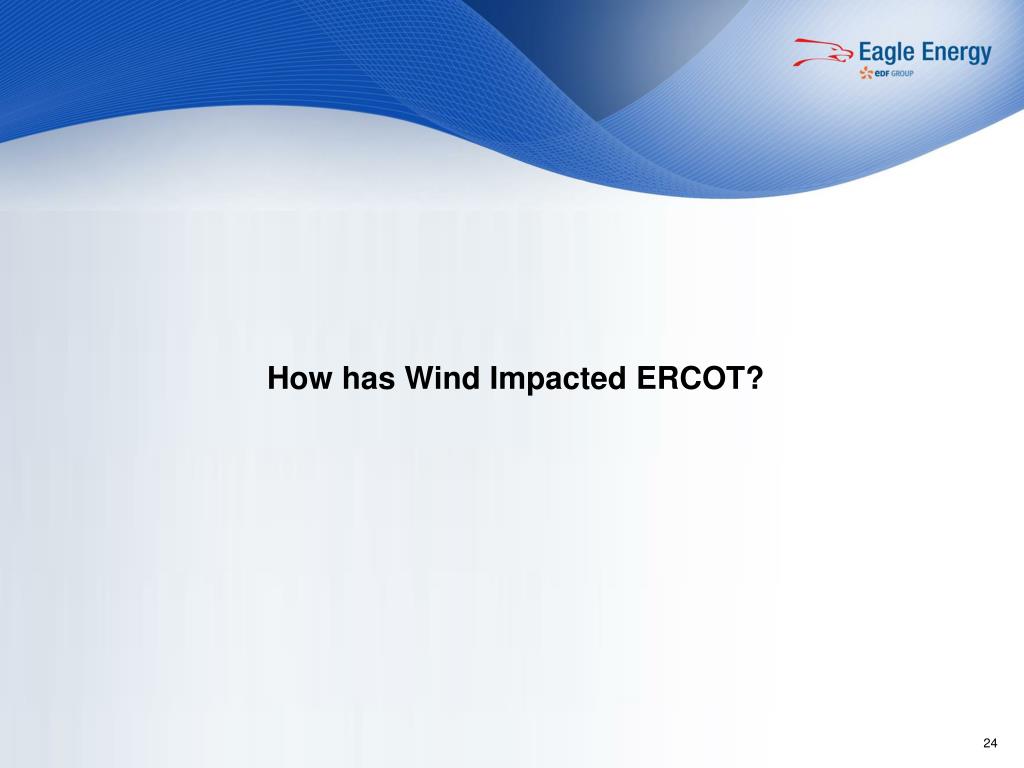 Eagle Energy
eDF GROUP

How has Wind Impacted ERCOT?

24